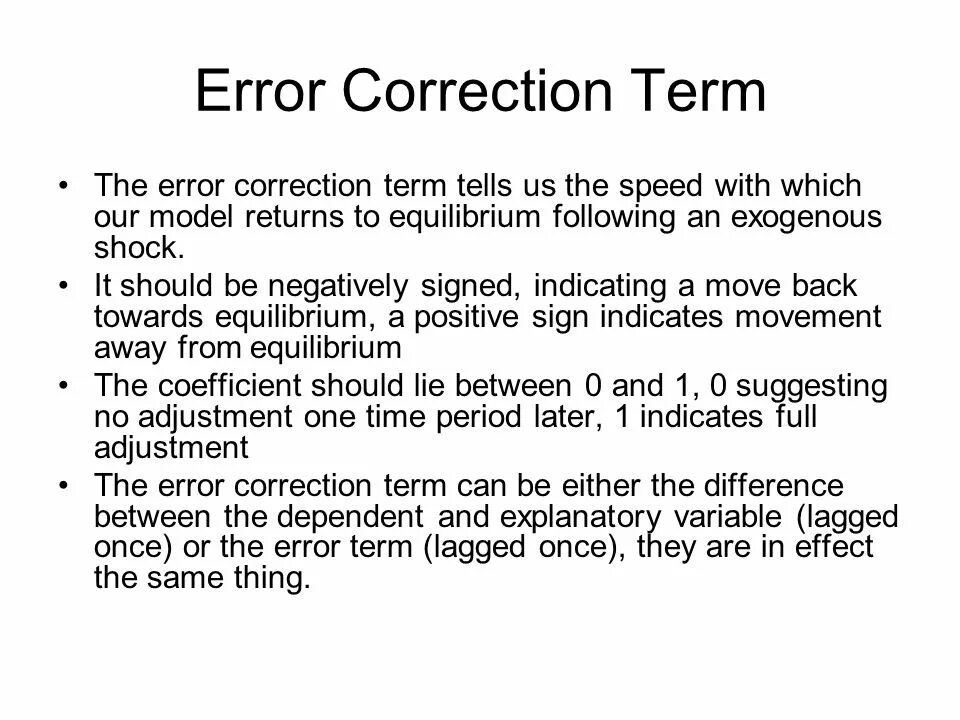 Error Correction Term

• The error correction term tells us the speed with which our model returns to equilibrium following an exogenous shock.
• It should be negatively signed, indicating a move back towards equilibrium, a positive sign indicates movement away from equilibrium
• The coefficient should lie between 0 and 1, 0 suggesting no adjustment one time period later, 1 indicates full adjustment
• The error correction term can be either the difference between the dependent and explanatory variable (lagged once) or the error term (lagged once), they are in effect the same thing.